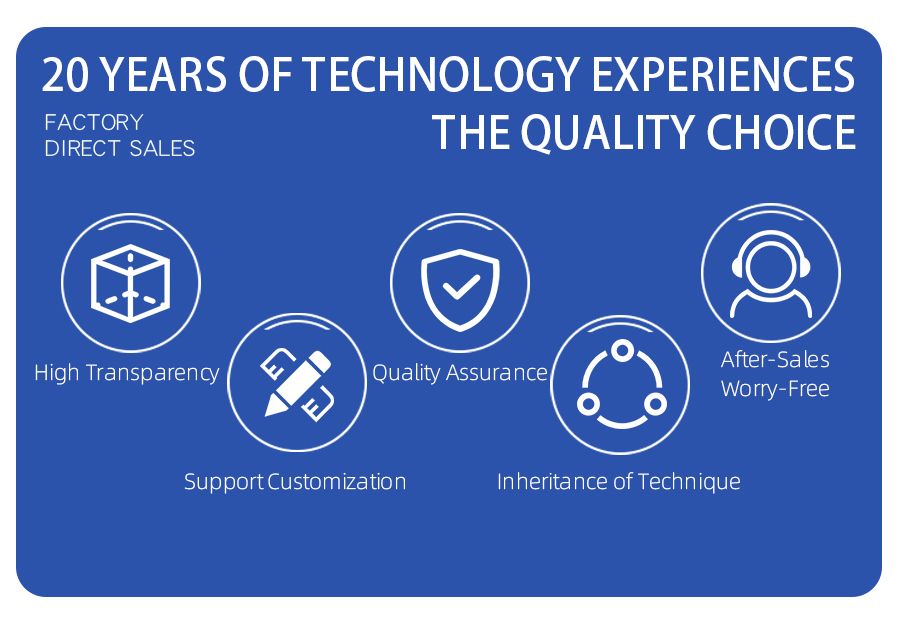 20 YEARS OF TECHNOLOGY EXPERIENCES

FACTORY
DIRECT SALES

THE QUALITY CHOICE

High Transparency

Support Customization

Quality Assurance

Inheritance of Technique

After-Sales
Worry-Free